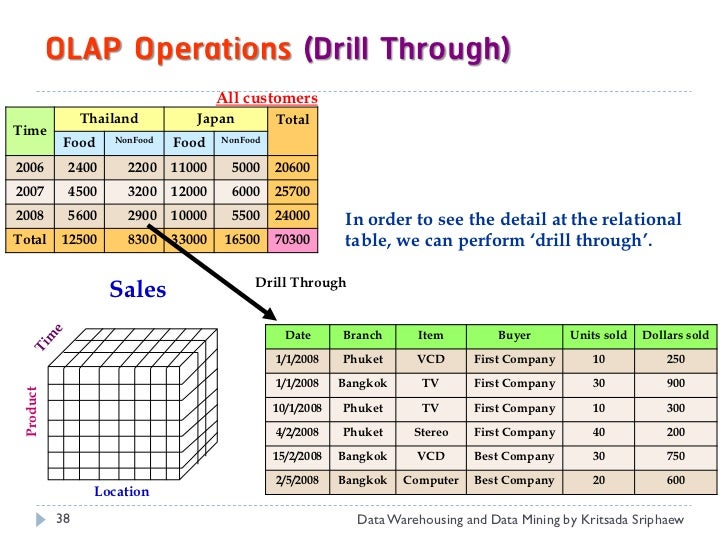 OLAP Operations (Drill Through)

All customers

| Time | Thailand Food | Thailand NonFood | Japan Food | Japan NonFood | Total |
|---|---|---|---|---|---|
| 2006 | 2400 | 2200 | 11000 | 5000 | 20600 |
| 2007 | 4500 | 3200 | 12000 | 6000 | 25700 |
| 2008 | 5600 | 2900 | 10000 | 5500 | 24000 |
| Total | 12500 | 8300 | 33000 | 16500 | 70300 |

In order to see the detail at the relational table, we can perform 'drill through'.

Sales

Drill Through

Time

Product

Location

| Date | Branch | Item | Buyer | Units sold | Dollars sold |
|---|---|---|---|---|---|
| 1/1/2008 | Phuket | VCD | First Company | 10 | 250 |
| 1/1/2008 | Bangkok | TV | First Company | 30 | 900 |
| 10/1/2008 | Phuket | TV | First Company | 10 | 300 |
| 4/2/2008 | Phuket | Stereo | First Company | 40 | 200 |
| 15/2/2008 | Bangkok | VCD | Best Company | 30 | 750 |
| 2/5/2008 | Bangkok | Computer | Best Company | 20 | 600 |

38

Data Warehousing and Data Mining by Kritsada Sriphaew